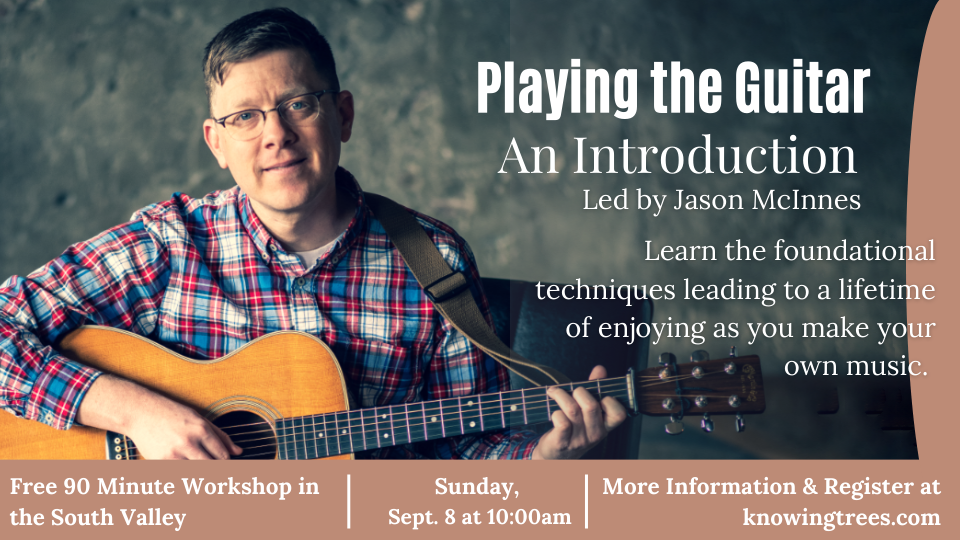 Playing the Guitar
An Introduction
Led by Jason McInnes

Learn the foundational techniques leading to a lifetime of enjoying as you make your own music.

Free 90 Minute Workshop in the South Valley

Sunday, Sept. 8 at 10:00am

More Information & Register at knowingtrees.com